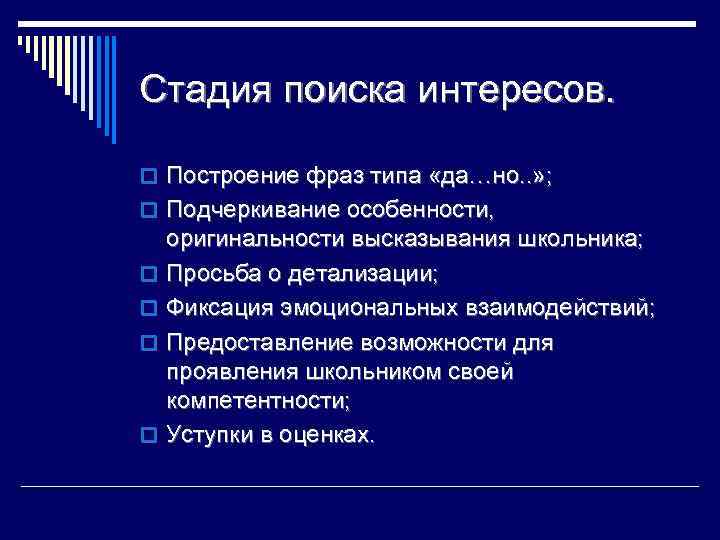 Стадия поиска интересов.

Построение фраз типа «да…но..»;

Подчеркивание особенности, оригинальности высказывания школьника;

Просьба о детализации;

Фиксация эмоциональных взаимодействий;

Предоставление возможности для проявления школьником своей компетентности;

Уступки в оценках.